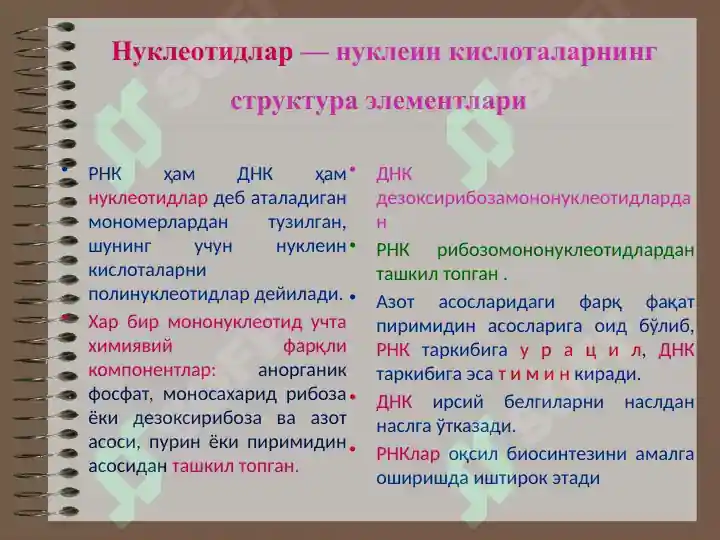 Нуклеотидлар — нуклеин кислоталарнинг структура элементлари

• РНК ҳам ДНК ҳам нуклеотидлар деб аталадиган мономерлардан тузилган, шунинг учун нуклеин кислоталарни полинуклеотидлар дейилади.

• Хар бир мононуклеотид учта химиявий фарқли компонентлар: анорганик фосфат, моносахарид рибоза ёки дезоксирибоза ва азот асоси, пурин ёки пиримидин асосидан ташкил топган.

• ДНК дезоксирибозамононуклеотидлардан

• РНК рибозомононуклеотидлардан ташкил топган .

• Азот асосларидаги фарқ фақат пиримидин асосларига оид бўлиб, РНК таркибига у р а ц и л, ДНК таркибига эса т и м и н киради.

• ДНК ирсий белгиларни наслдан наслга ўтказади.

• РНКлар оқсил биосинтезини амалга оширишда иштирок этади